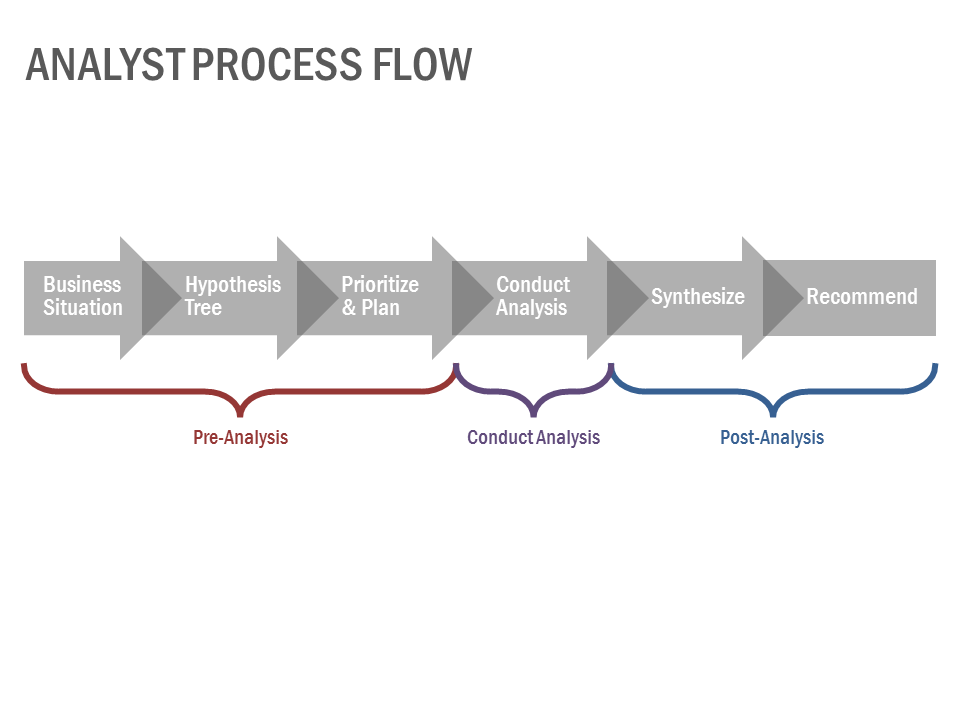 ANALYST PROCESS FLOW

Business Situation

Hypothesis Tree

Prioritize & Plan

Conduct Analysis

Synthesize

Recommend

Pre-Analysis

Conduct Analysis

Post-Analysis